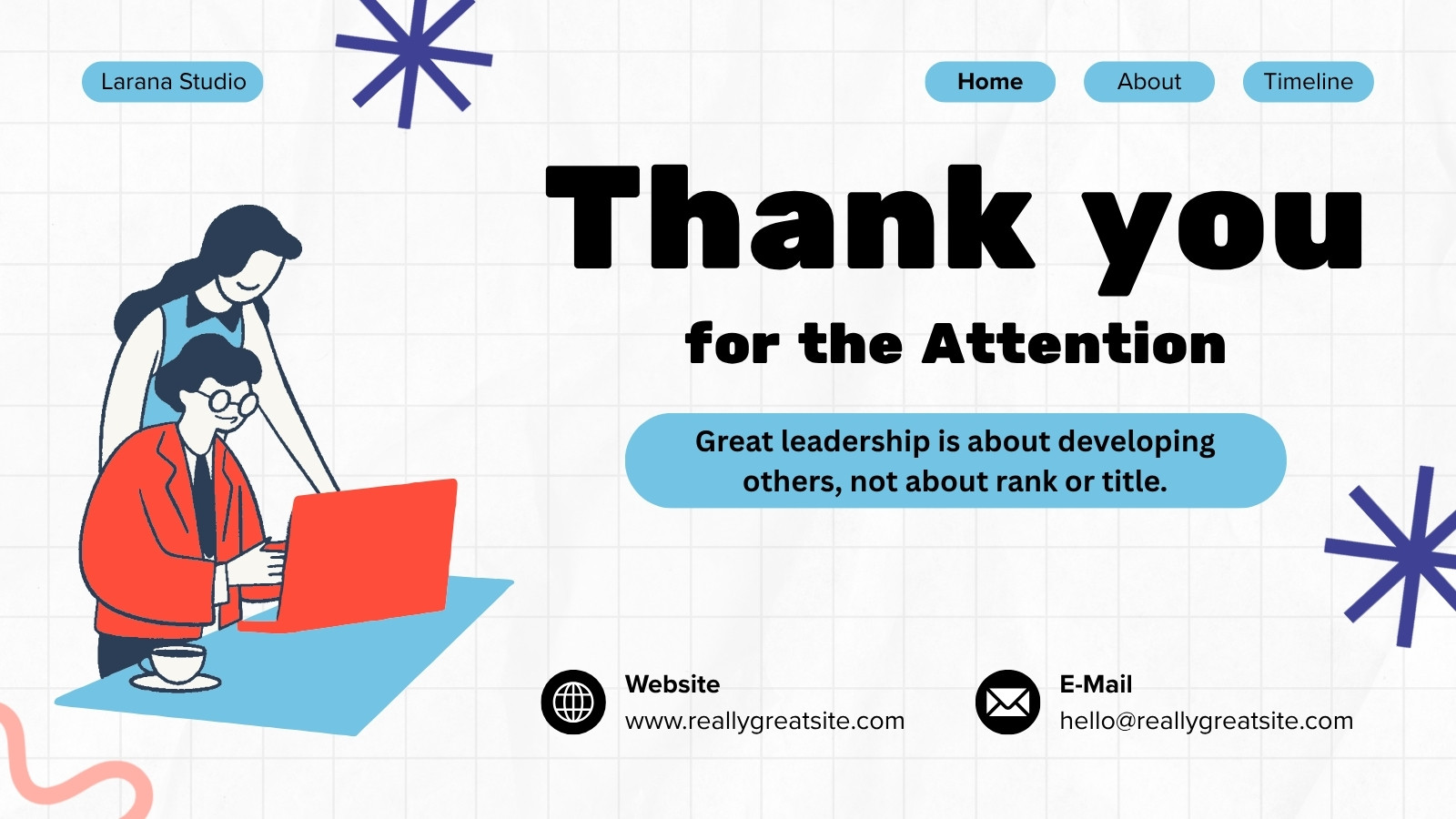 Larana Studio

Home About Timeline

Thank you

for the Attention

Great leadership is about developing others, not about rank or title.

Website
www.reallygreatsite.com

E-Mail
hello@reallygreatsite.com